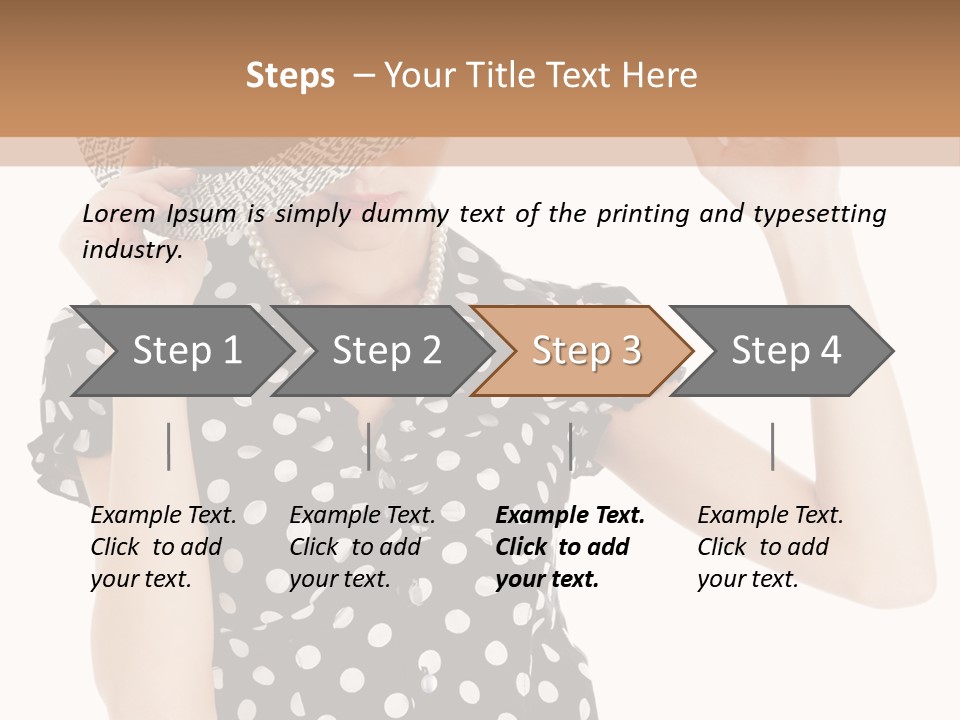 Steps – Your Title Text Here

Lorem Ipsum is simply dummy text of the printing and typesetting industry.

Step 1

Step 2

Step 3

Step 4

Example Text. Click to add your text.

Example Text. Click to add your text.

Example Text. Click to add your text.

Example Text. Click to add your text.